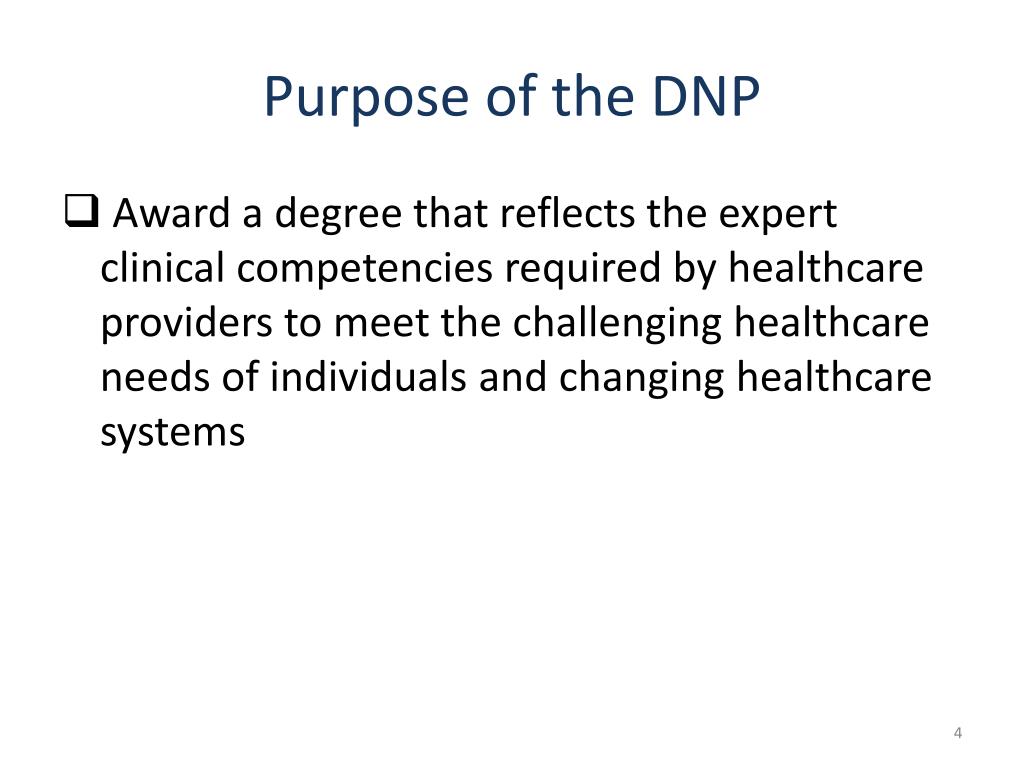 Purpose of the DNP

❑ Award a degree that reflects the expert clinical competencies required by healthcare providers to meet the challenging healthcare needs of individuals and changing healthcare systems

4